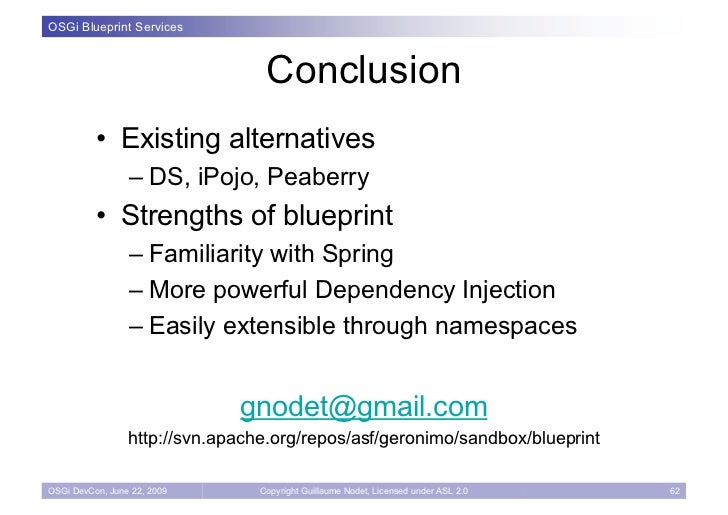 OSGi Blueprint Services

Conclusion

• Existing alternatives
– DS, iPojo, Peaberry
• Strengths of blueprint
– Familiarity with Spring
– More powerful Dependency Injection
– Easily extensible through namespaces

gnodet@gmail.com
http://svn.apache.org/repos/asf/geronimo/sandbox/blueprint

OSGi DevCon, June 22, 2009 Copyright Guillaume Nodet, Licensed under ASL 2.0 62